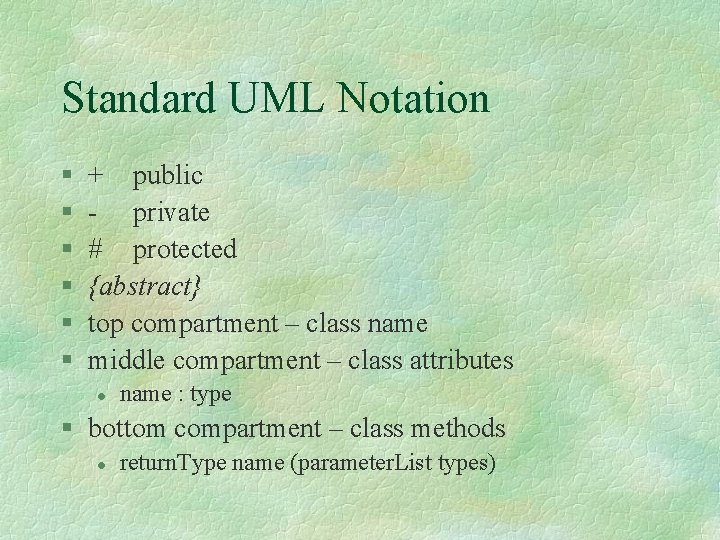 Standard UML Notation

- + public
- - private
- # protected
- {abstract}
- top compartment – class name
- middle compartment – class attributes
  - name : type
- bottom compartment – class methods
  - returnType name (parameterList types)